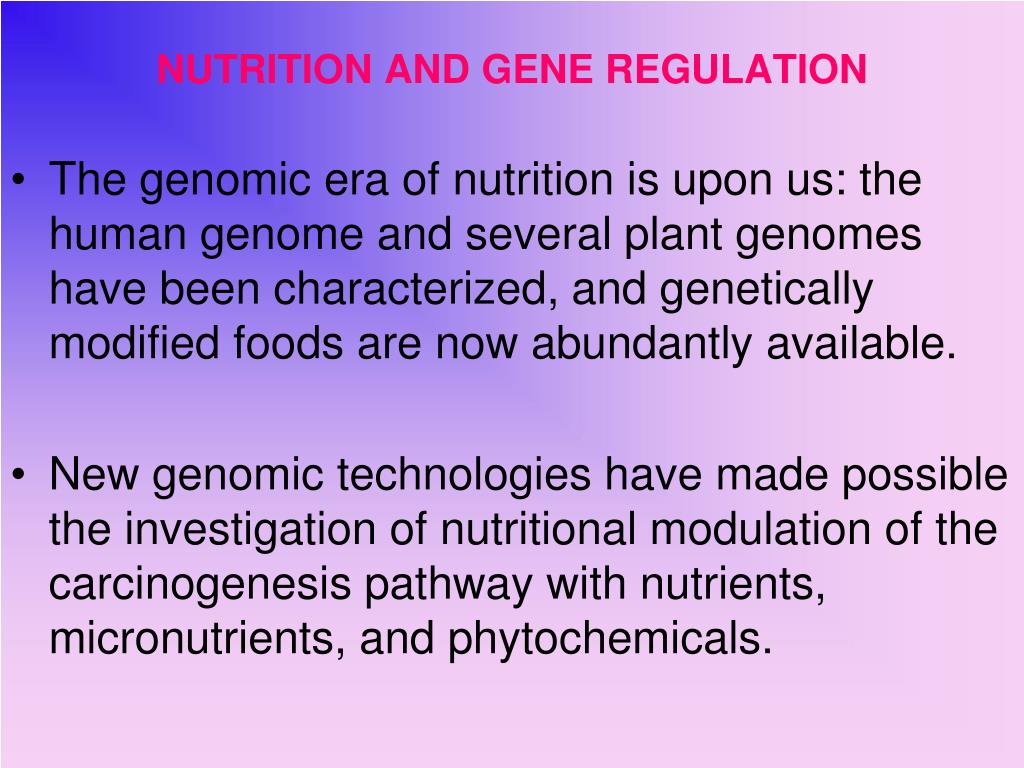 NUTRITION AND GENE REGULATION

• The genomic era of nutrition is upon us: the human genome and several plant genomes have been characterized, and genetically modified foods are now abundantly available.

• New genomic technologies have made possible the investigation of nutritional modulation of the carcinogenesis pathway with nutrients, micronutrients, and phytochemicals.